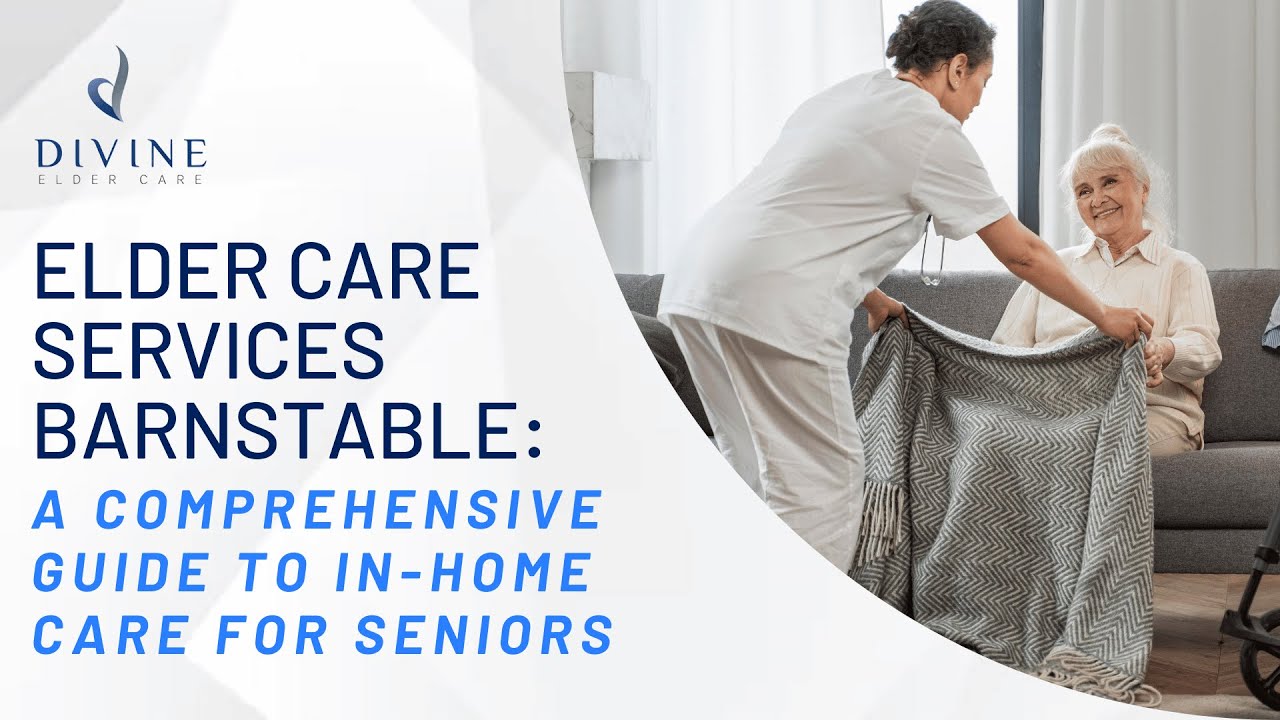 DIVINE
ELDER CARE

ELDER CARE SERVICES BARNSTABLE:

A COMPREHENSIVE GUIDE TO IN-HOME CARE FOR SENIORS